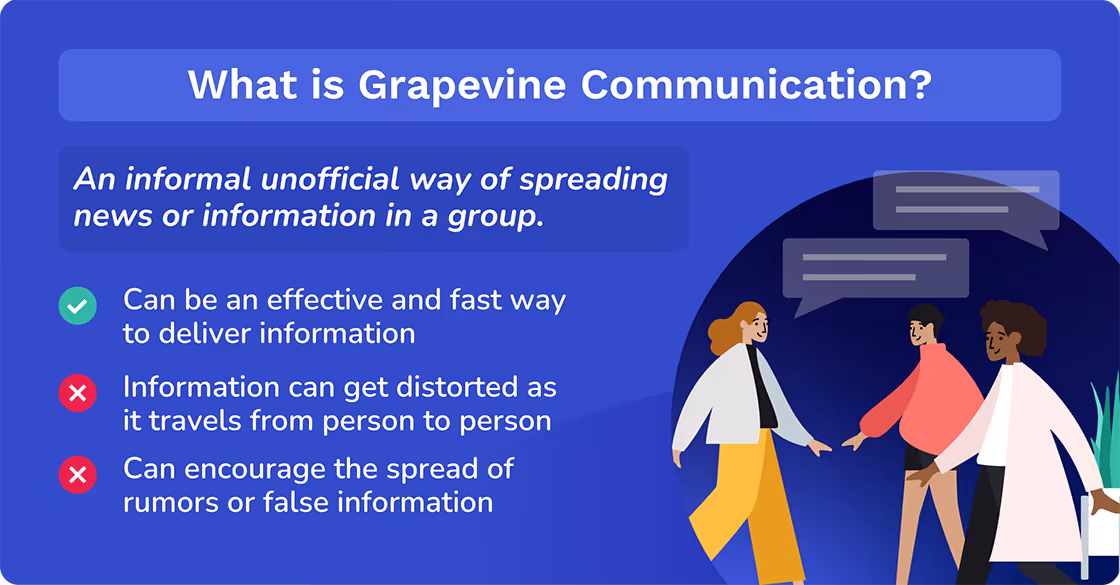 What is Grapevine Communication?

An informal unofficial way of spreading news or information in a group.

Can be an effective and fast way to deliver information

Information can get distorted as it travels from person to person

Can encourage the spread of rumors or false information